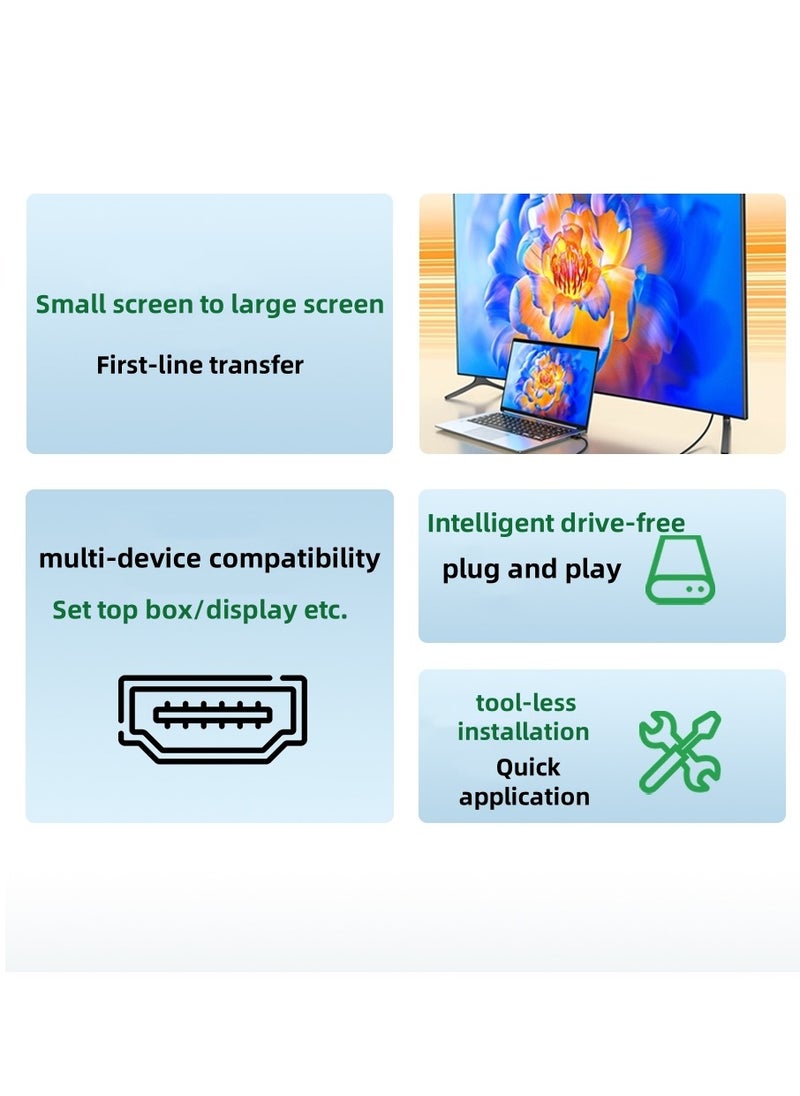 Small screen to large screen

First-line transfer

multi-device compatibility

Set top box/display etc.

Intelligent drive-free

plug and play

tool-less installation

Quick application